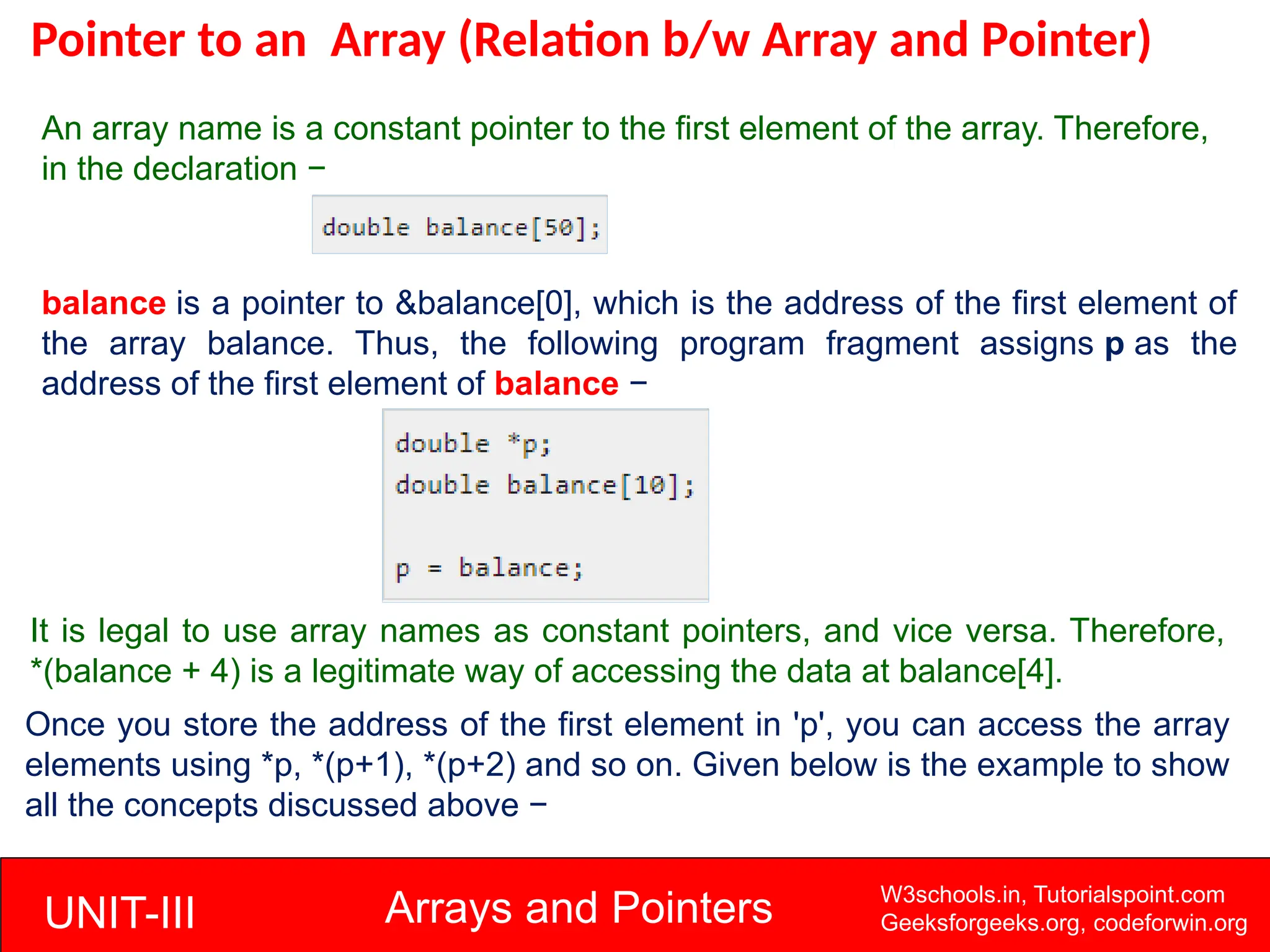 Pointer to an Array (Relation b/w Array and Pointer)

An array name is a constant pointer to the first element of the array. Therefore, in the declaration −

double balance[50];

balance is a pointer to &balance[0], which is the address of the first element of the array balance. Thus, the following program fragment assigns p as the address of the first element of balance −

double *p;
double balance[10];

p = balance;

It is legal to use array names as constant pointers, and vice versa. Therefore, *(balance + 4) is a legitimate way of accessing the data at balance[4].

Once you store the address of the first element in 'p', you can access the array elements using *p, *(p+1), *(p+2) and so on. Given below is the example to show all the concepts discussed above −

UNIT-III

Arrays and Pointers

W3schools.in, Tutorialspoint.com
Geeksforgeeks.org, codeforwin.org